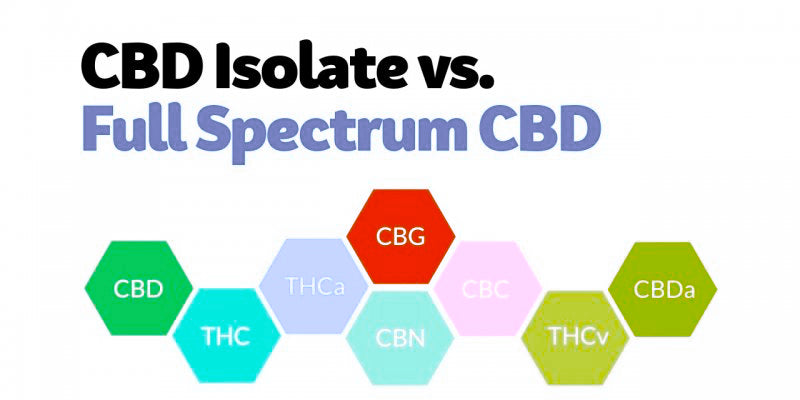 CBD Isolate vs.
Full Spectrum CBD

CBD
THC
THCa
CBG
CBN
CBC
THCv
CBDa